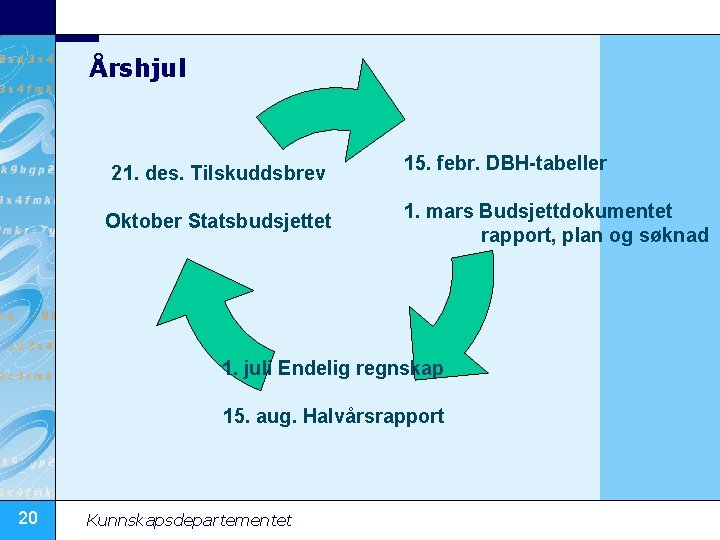 Årshjul

21. des. Tilskuddsbrev

Oktober Statsbudsjettet

15. febr. DBH-tabeller

1. mars Budsjettdokumentet
rapport, plan og søknad

1. juli Endelig regnskap

15. aug. Halvårsrapport

20

Kunnskapsdepartementet